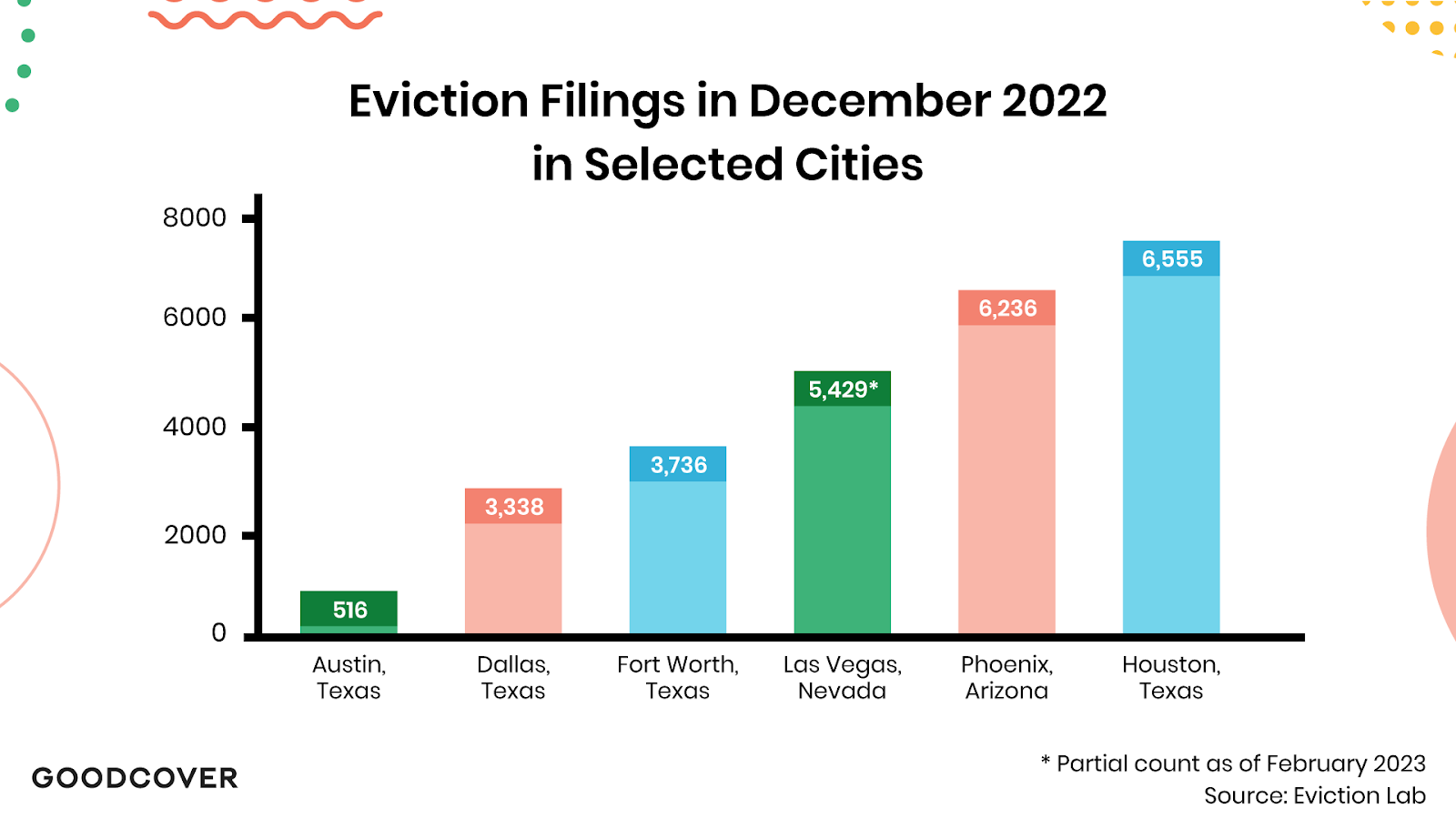 Eviction Filings in December 2022
in Selected Cities

8000
6000
4000
2000
0

516
3,338
3,736
5,429*
6,236
6,555

Austin, Texas
Dallas, Texas
Fort Worth, Texas
Las Vegas, Nevada
Phoenix, Arizona
Houston, Texas

GOODCOVER

* Partial count as of February 2023
Source: Eviction Lab